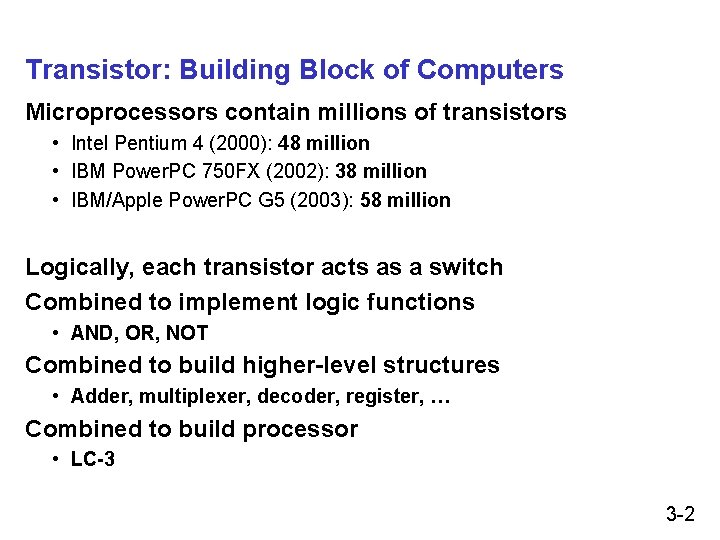 Transistor: Building Block of Computers

Microprocessors contain millions of transistors

• Intel Pentium 4 (2000): 48 million
• IBM PowerPC 750FX (2002): 38 million
• IBM/Apple PowerPC G5 (2003): 58 million

Logically, each transistor acts as a switch

Combined to implement logic functions

• AND, OR, NOT

Combined to build higher-level structures

• Adder, multiplexer, decoder, register, …

Combined to build processor

• LC-3

3-2